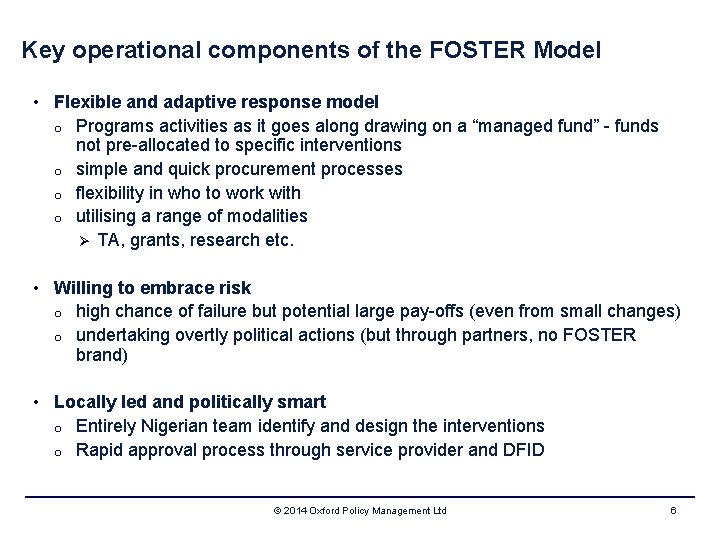 Key operational components of the FOSTER Model

• Flexible and adaptive response model
  o Programs activities as it goes along drawing on a “managed fund” - funds not pre-allocated to specific interventions
  o simple and quick procurement processes
  o flexibility in who to work with
  o utilising a range of modalities
    ➢ TA, grants, research etc.

• Willing to embrace risk
  o high chance of failure but potential large pay-offs (even from small changes)
  o undertaking overtly political actions (but through partners, no FOSTER brand)

• Locally led and politically smart
  o Entirely Nigerian team identify and design the interventions
  o Rapid approval process through service provider and DFID

© 2014 Oxford Policy Management Ltd

6